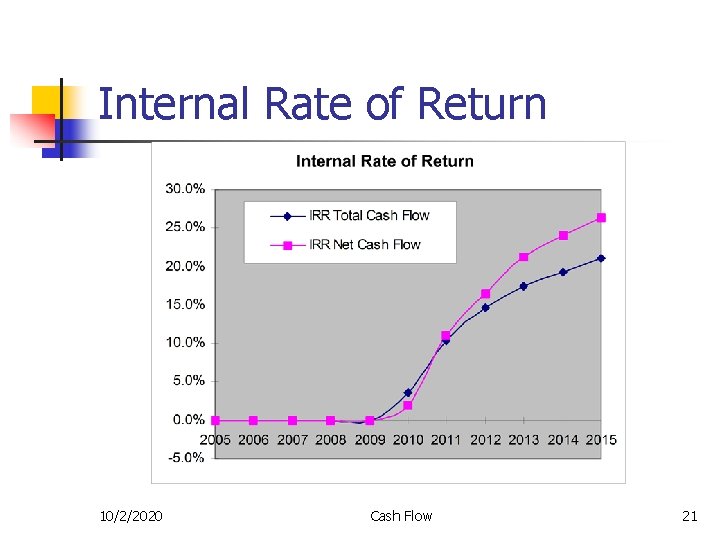 Internal Rate of Return

Internal Rate of Return

30.0%
25.0%
20.0%
15.0%
10.0%
5.0%
0.0%
-5.0%

IRR Total Cash Flow
IRR Net Cash Flow

2005 2006 2007 2008 2009 2010 2011 2012 2013 2014 2015

10/2/2020 Cash Flow 21